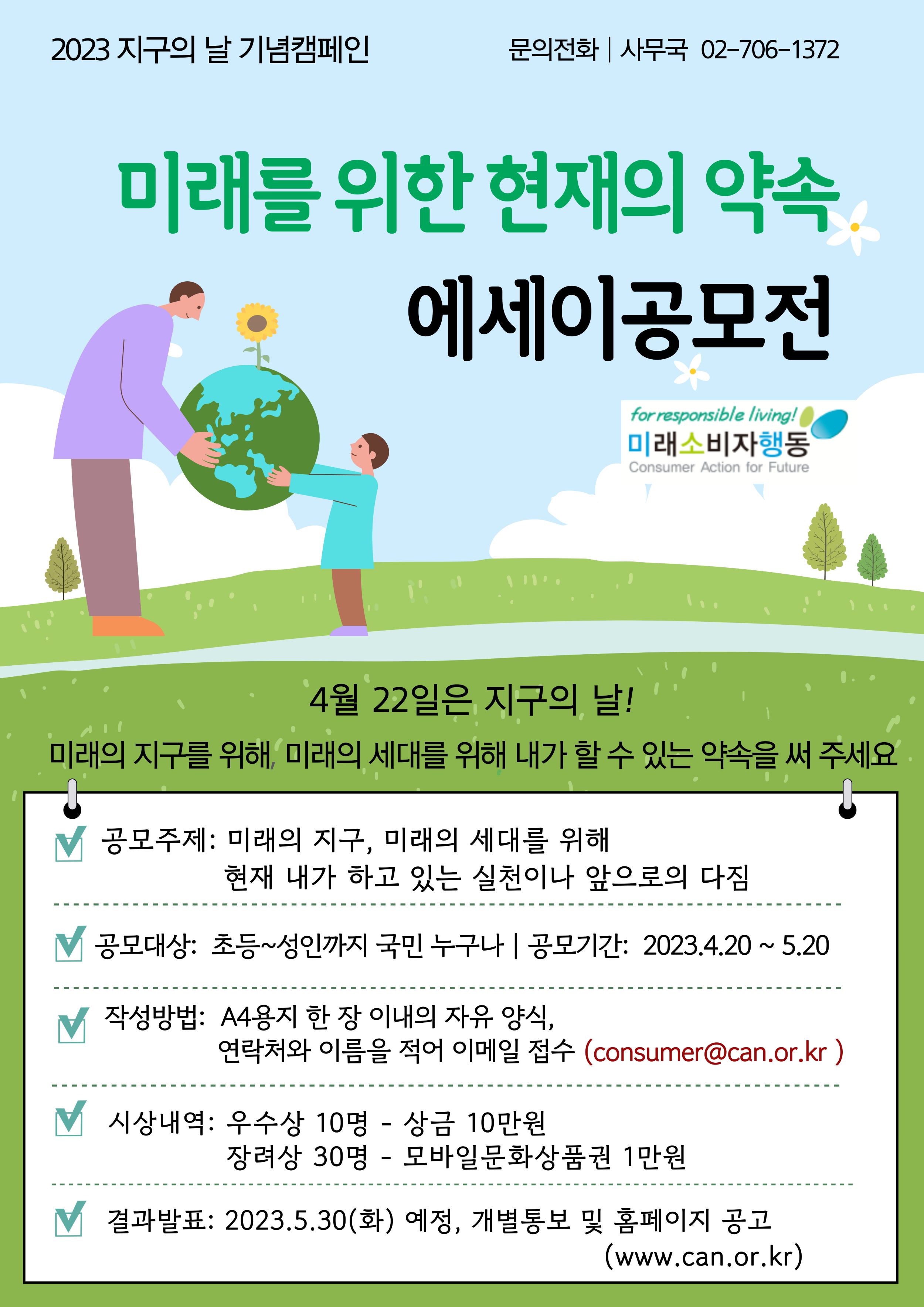 2023 지구의 날 기념캠페인

문의전화 | 사무국 02-706-1372

미래를 위한 현재의 약속

에세이공모전

for responsible living!
미래소비자행동
Consumer Action for Future

4월 22일은 지구의 날!

미래의 지구를 위해, 미래의 세대를 위해 내가 할 수 있는 약속을 써 주세요

공모주제: 미래의 지구, 미래의 세대를 위해
현재 내가 하고 있는 실천이나 앞으로의 다짐

공모대상: 초등~성인까지 국민 누구나 | 공모기간: 2023.4.20 ~ 5.20

작성방법: A4용지 한 장 이내의 자유 양식,
연락처와 이름을 적어 이메일 접수 (consumer@can.or.kr )

시상내역: 우수상 10명 - 상금 10만원
장려상 30명 - 모바일문화상품권 1만원

결과발표: 2023.5.30(화) 예정, 개별통보 및 홈페이지 공고
(www.can.or.kr)